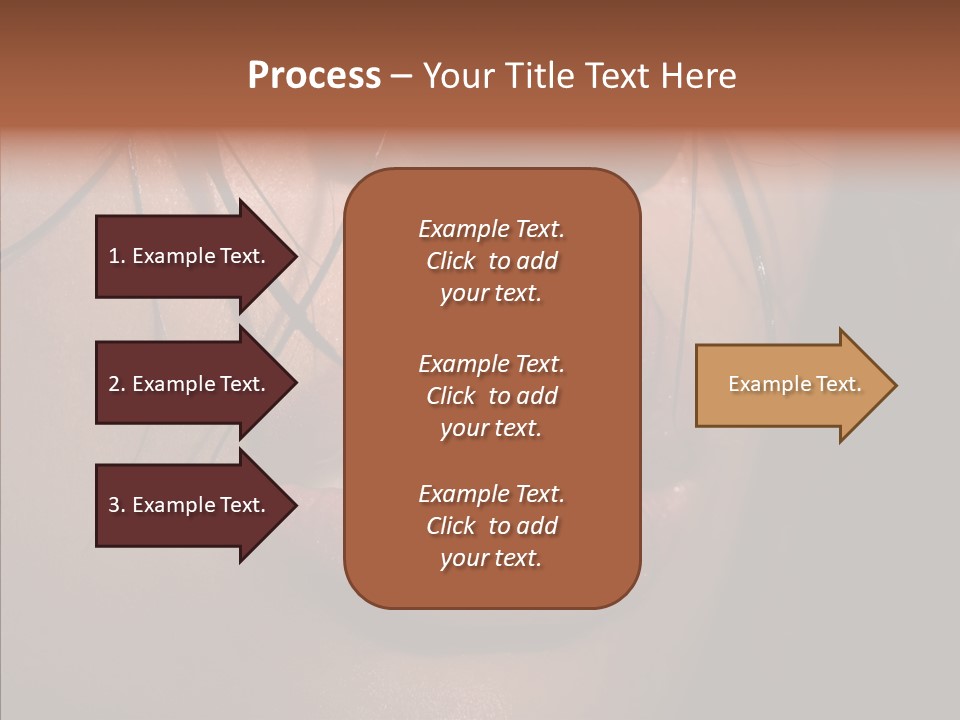 Process – Your Title Text Here

1. Example Text.

2. Example Text.

3. Example Text.

Example Text. Click to add your text.

Example Text. Click to add your text.

Example Text. Click to add your text.

Example Text.